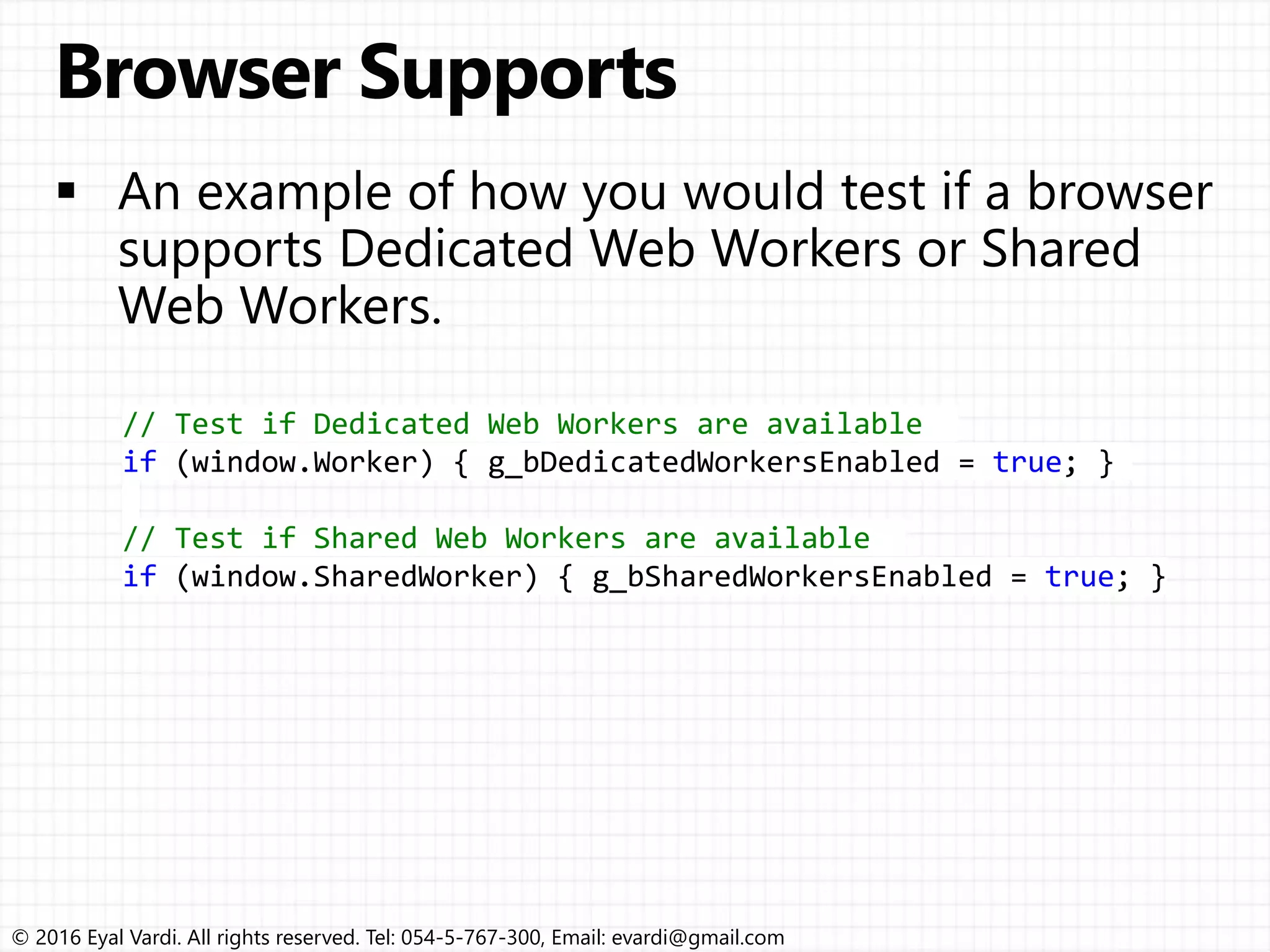 Browser Supports

▪ An example of how you would test if a browser supports Dedicated Web Workers or Shared Web Workers.

// Test if Dedicated Web Workers are available
if (window.Worker) { g_bDedicatedWorkersEnabled = true; }

// Test if Shared Web Workers are available
if (window.SharedWorker) { g_bSharedWorkersEnabled = true; }

© 2016 Eyal Vardi. All rights reserved. Tel: 054-5-767-300, Email: evardi@gmail.com